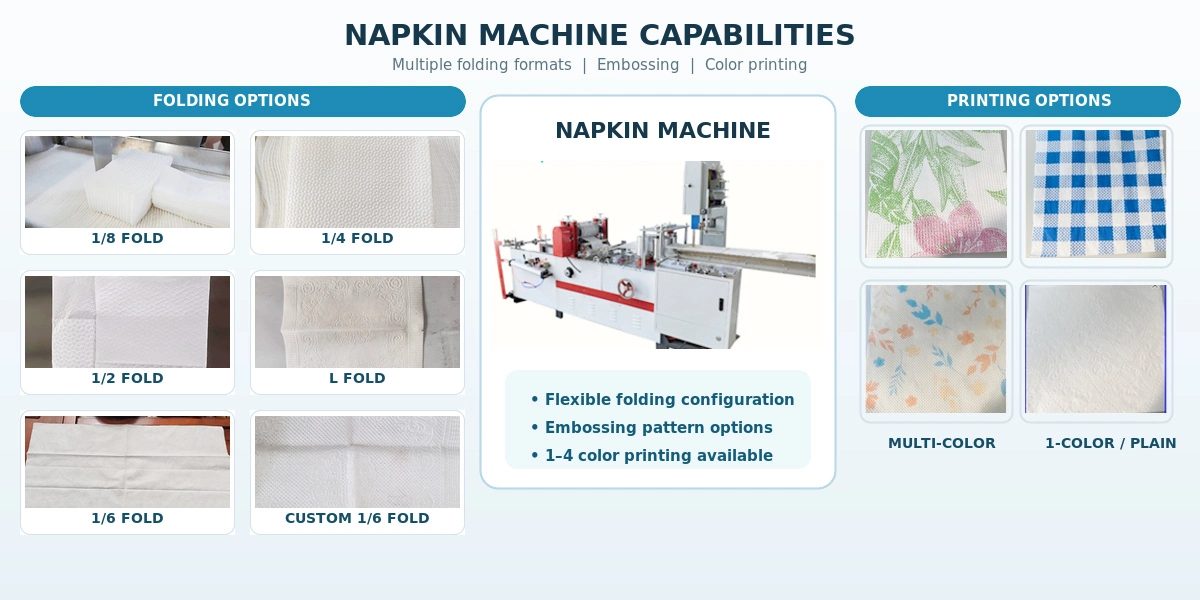 NAPKIN MACHINE CAPABILITIES

Multiple folding formats | Embossing | Color printing

FOLDING OPTIONS

1/8 FOLD

1/4 FOLD

1/2 FOLD

L FOLD

1/6 FOLD

CUSTOM 1/6 FOLD

NAPKIN MACHINE

• Flexible folding configuration
• Embossing pattern options
• 1–4 color printing available

PRINTING OPTIONS

MULTI-COLOR

1-COLOR / PLAIN